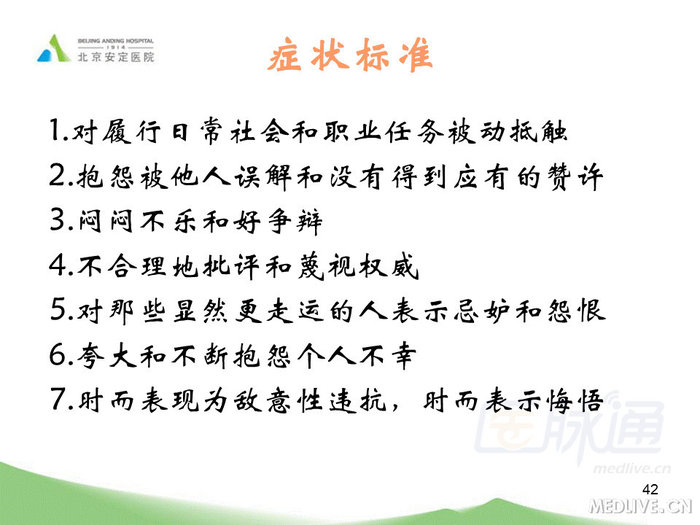 BEIJING ANDING HOSPITAL
1914
北京安定医院

症状标准

1.对履行日常社会和职业任务被动抵触
2.抱怨被他人误解和没有得到应有的赞许
3.闷闷不乐和好争辩
4.不合理地批评和蔑视权威
5.对那些显然更走运的人表示忌妒和怨恨
6.夸大和不断抱怨个人不幸
7.时而表现为敌意性违抗，时而表示悔悟

医脉通
medlive.cn

42

MEDLIVE.CN